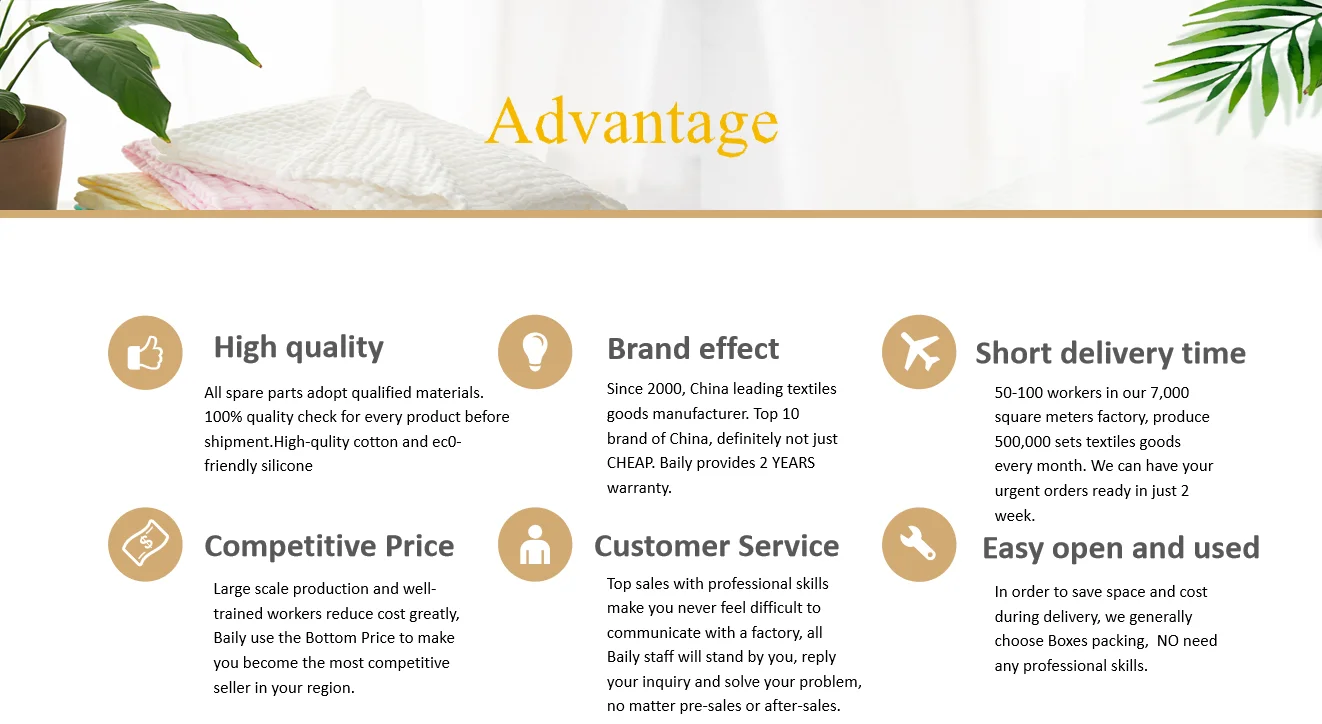 Advantage

High quality

All spare parts adopt qualified materials. 100% quality check for every product before shipment.High-qulity cotton and ec0-friendly silicone

Brand effect

Since 2000, China leading textiles goods manufacturer. Top 10 brand of China, definitely not just CHEAP. Baily provides 2 YEARS warranty.

Short delivery time

50-100 workers in our 7,000 square meters factory, produce 500,000 sets textiles goods every month. We can have your urgent orders ready in just 2 week.

Competitive Price

Large scale production and well-trained workers reduce cost greatly, Baily use the Bottom Price to make you become the most competitive seller in your region.

Customer Service

Top sales with professional skills make you never feel difficult to communicate with a factory, all Baily staff will stand by you, reply your inquiry and solve your problem, no matter pre-sales or after-sales.

Easy open and used

In order to save space and cost during delivery, we generally choose Boxes packing, NO need any professional skills.